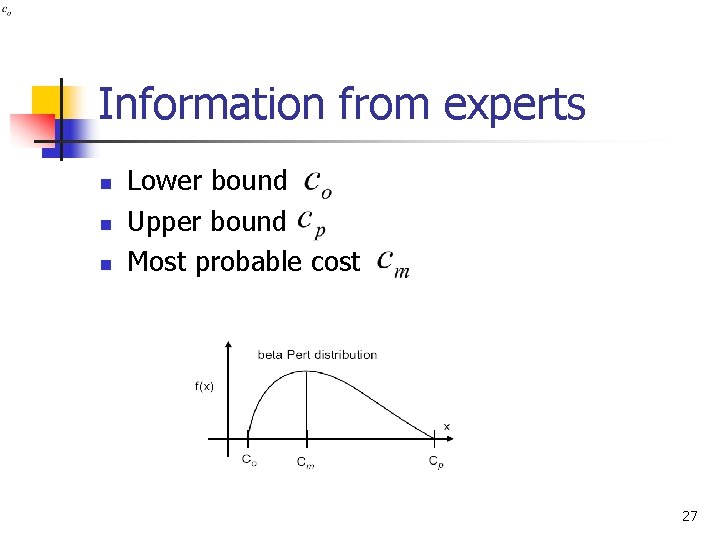 $c_o$

Information from experts

- Lower bound $c_o$
- Upper bound $c_p$
- Most probable cost $c_m$

beta Pert distribution

f(x)

x

$C_o$ $C_m$ $C_p$

27